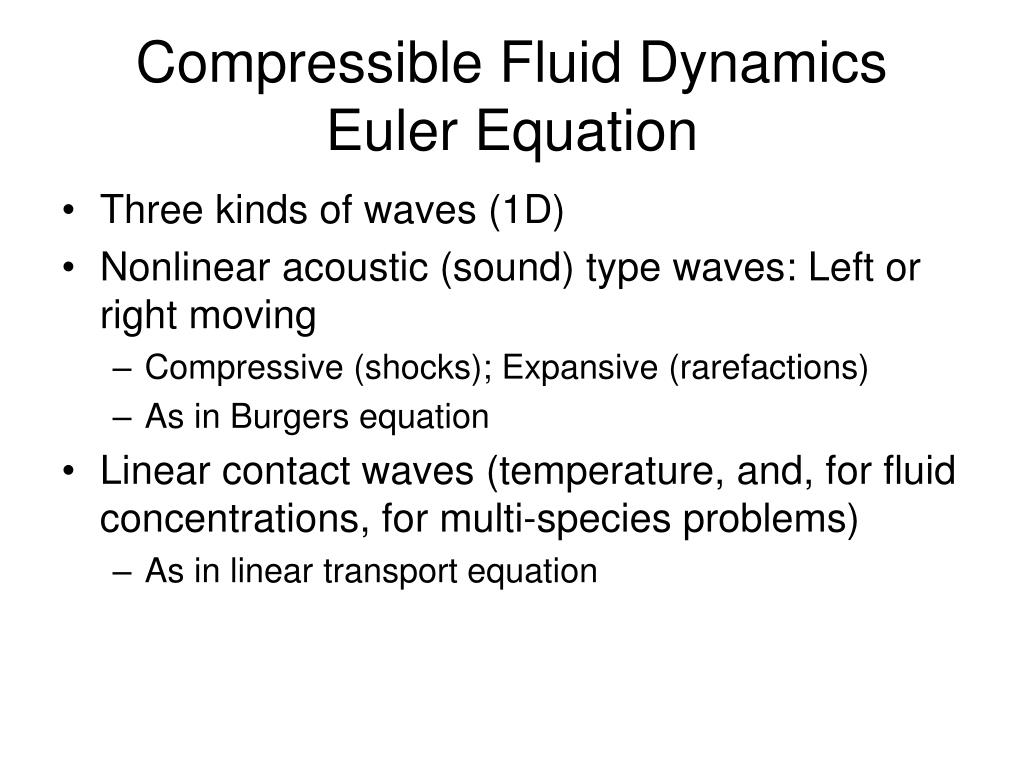 Compressible Fluid Dynamics
Euler Equation

• Three kinds of waves (1D)
• Nonlinear acoustic (sound) type waves: Left or right moving
– Compressive (shocks); Expansive (rarefactions)
– As in Burgers equation
• Linear contact waves (temperature, and, for fluid concentrations, for multi-species problems)
– As in linear transport equation